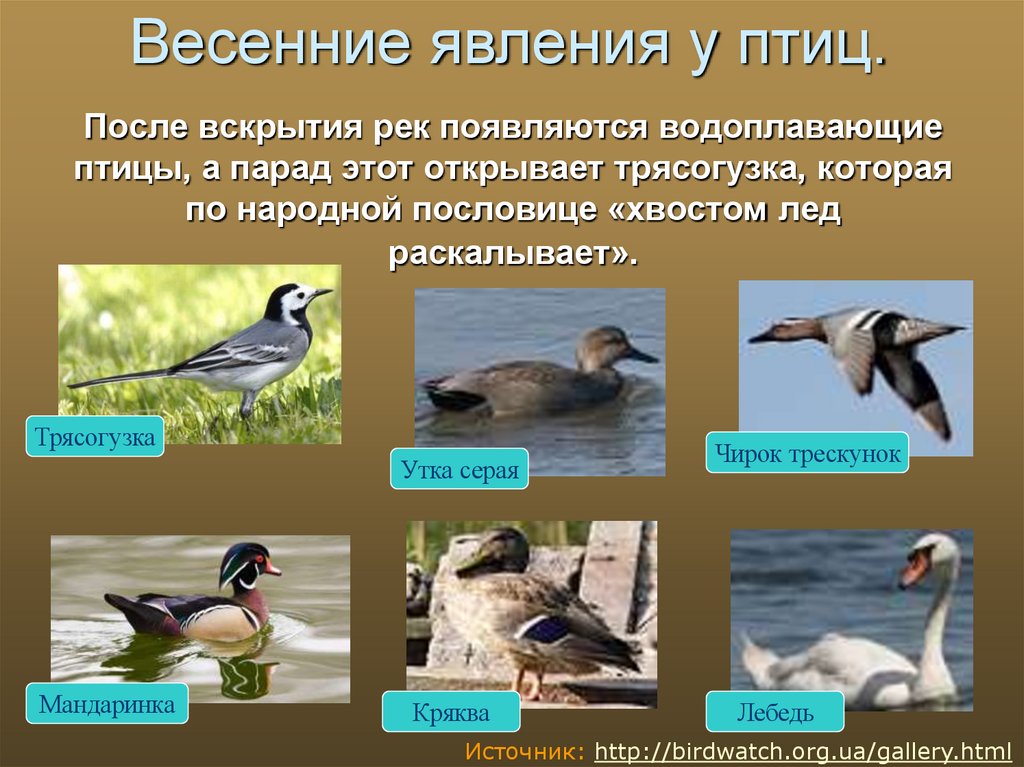 Весенние явления у птиц.

После вскрытия рек появляются водоплавающие птицы, а парад этот открывает трясогузка, которая по народной пословице «хвостом лед раскалывает».

Трясогузка

Утка серая

Чирок трескунок

Мандаринка

Кряква

Лебедь

Источник: http://birdwatch.org.ua/gallery.html